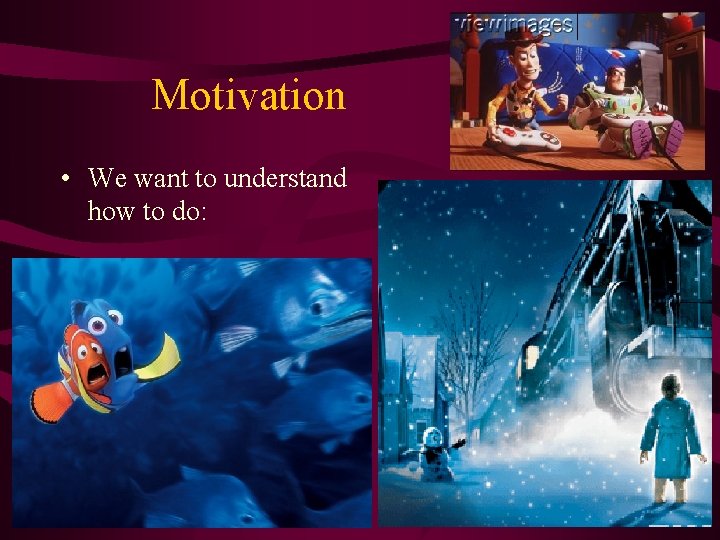 Motivation

• We want to understand how to do:

viewimages